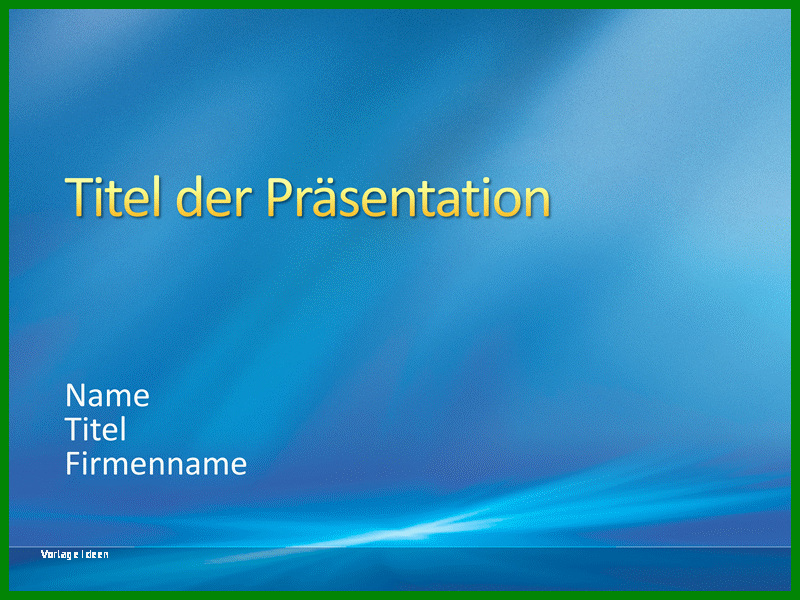 Titel der Präsentation

Name
Titel
Firmenname

Vorlage Ideen